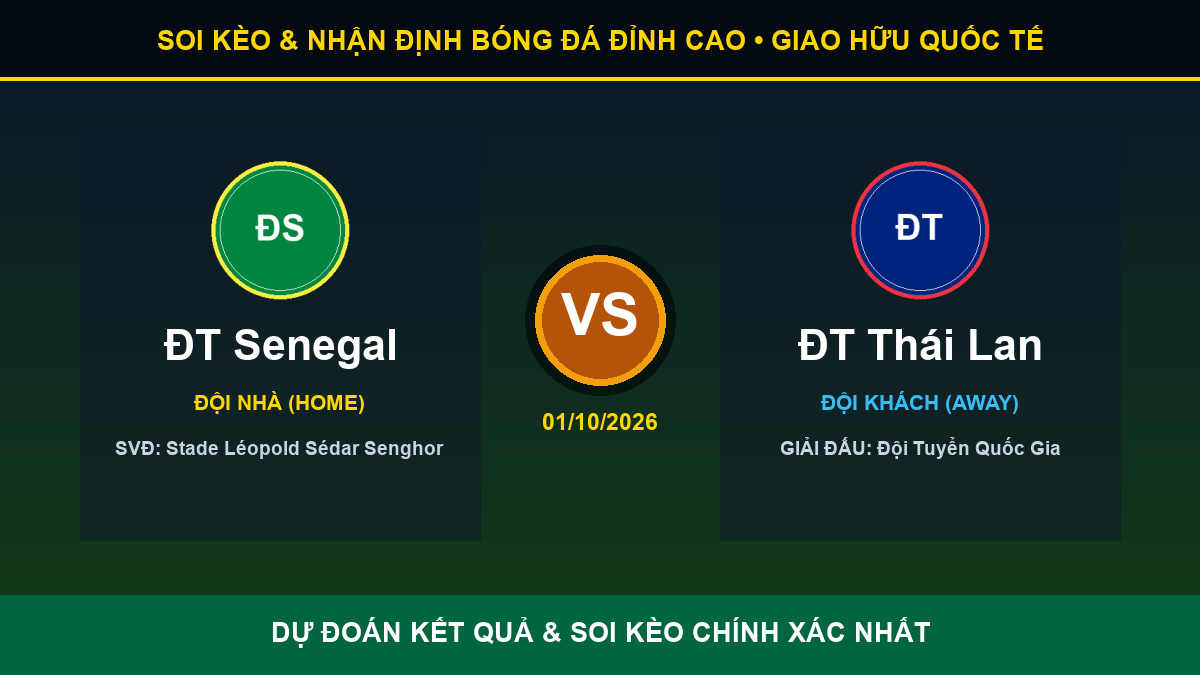 SOI KÈO & NHẬN ĐỊNH BÓNG ĐÁ ĐỈNH CAO • GIAO HỮU QUỐC TẾ

ĐS

ĐT Senegal

ĐỘI NHÀ (HOME)

SVĐ: Stade Léopold Sédar Senghor

VS

01/10/2026

ĐT

ĐT Thái Lan

ĐỘI KHÁCH (AWAY)

GIẢI ĐẤU: Đội Tuyển Quốc Gia

DỰ ĐOÁN KẾT QUẢ & SOI KÈO CHÍNH XÁC NHẤT